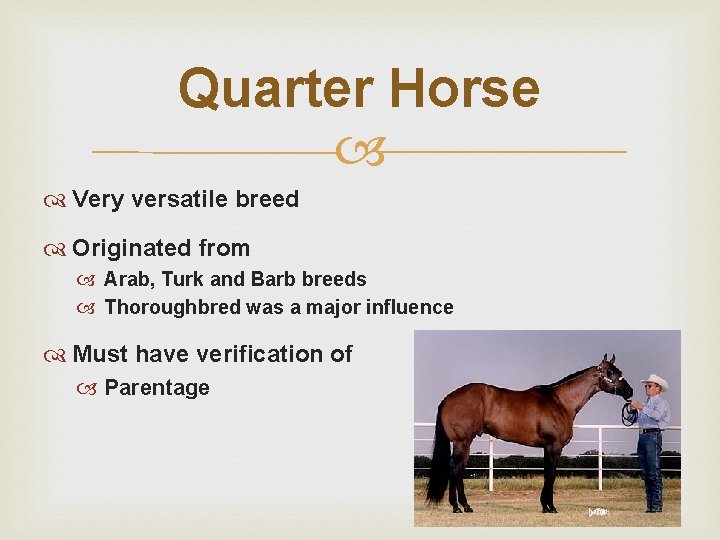 Quarter Horse

Very versatile breed

Originated from

Arab, Turk and Barb breeds

Thoroughbred was a major influence

Must have verification of

Parentage